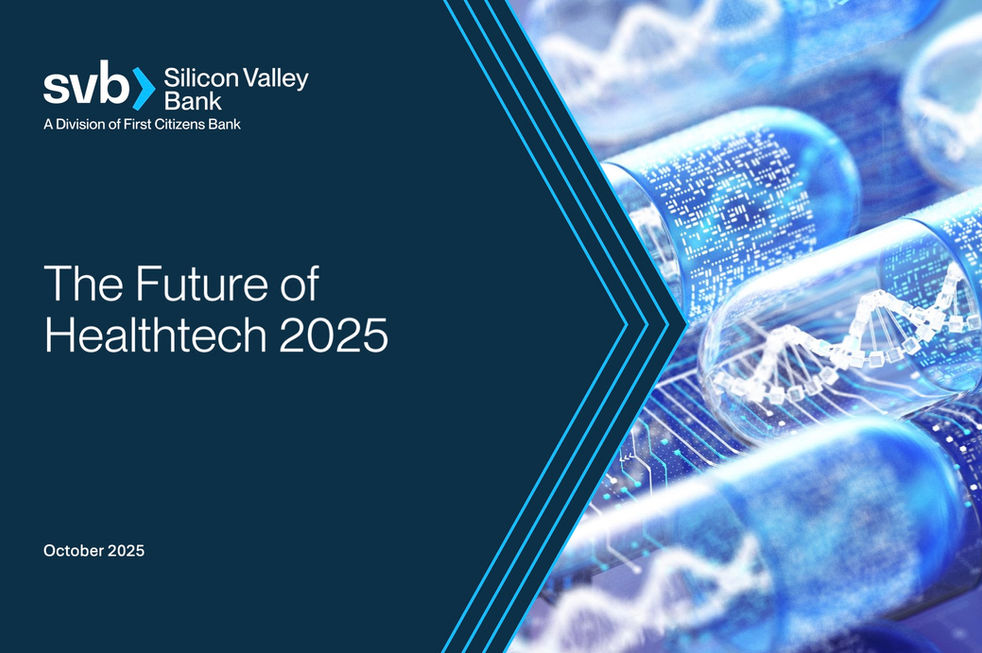 svb Silicon Valley Bank
A Division of First Citizens Bank

The Future of Healthtech 2025

October 2025